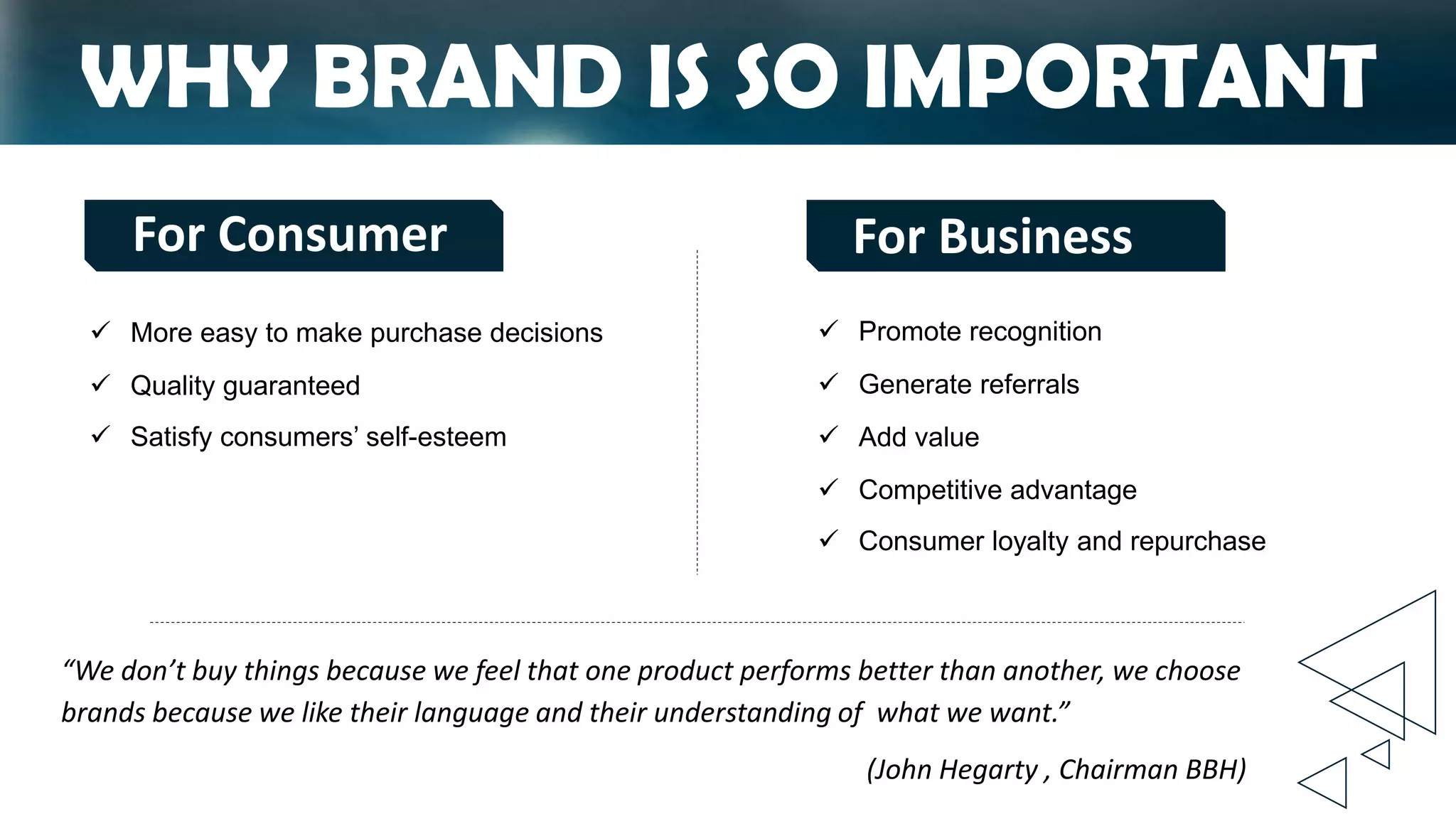 WHY BRAND IS SO IMPORTANT

For Consumer

✓ More easy to make purchase decisions
✓ Quality guaranteed
✓ Satisfy consumers' self-esteem

For Business

✓ Promote recognition
✓ Generate referrals
✓ Add value
✓ Competitive advantage
✓ Consumer loyalty and repurchase

"We don't buy things because we feel that one product performs better than another, we choose brands because we like their language and their understanding of what we want."

(John Hegarty , Chairman BBH)